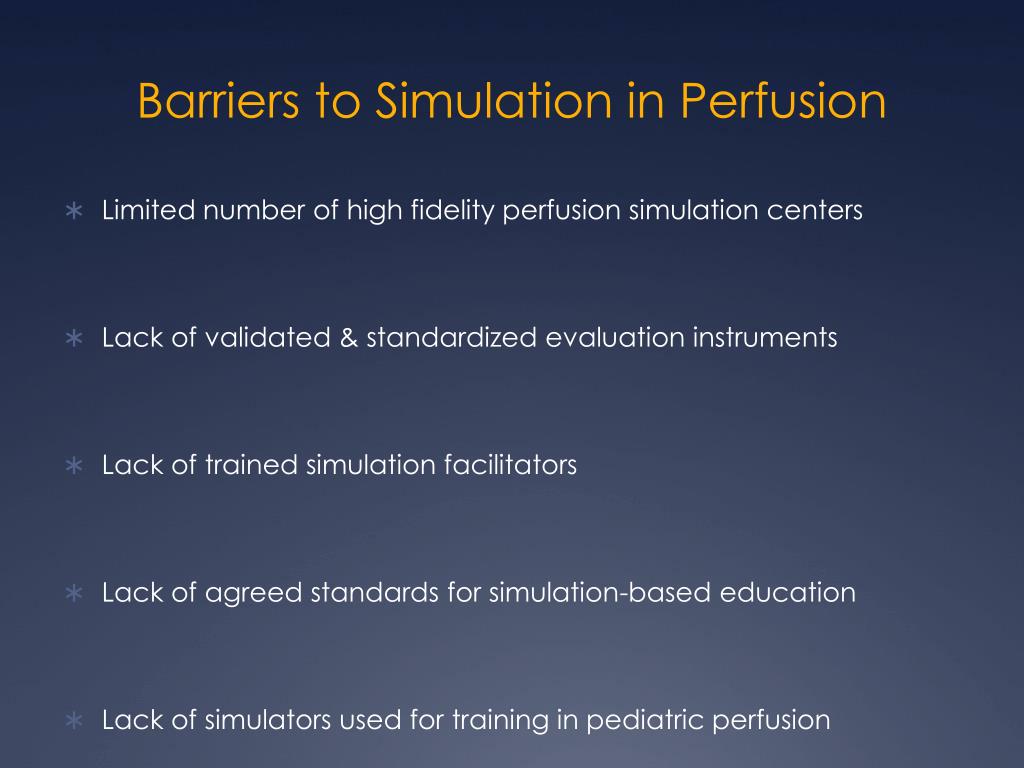 Barriers to Simulation in Perfusion

∗ Limited number of high fidelity perfusion simulation centers

∗ Lack of validated & standardized evaluation instruments

∗ Lack of trained simulation facilitators

∗ Lack of agreed standards for simulation-based education

∗ Lack of simulators used for training in pediatric perfusion